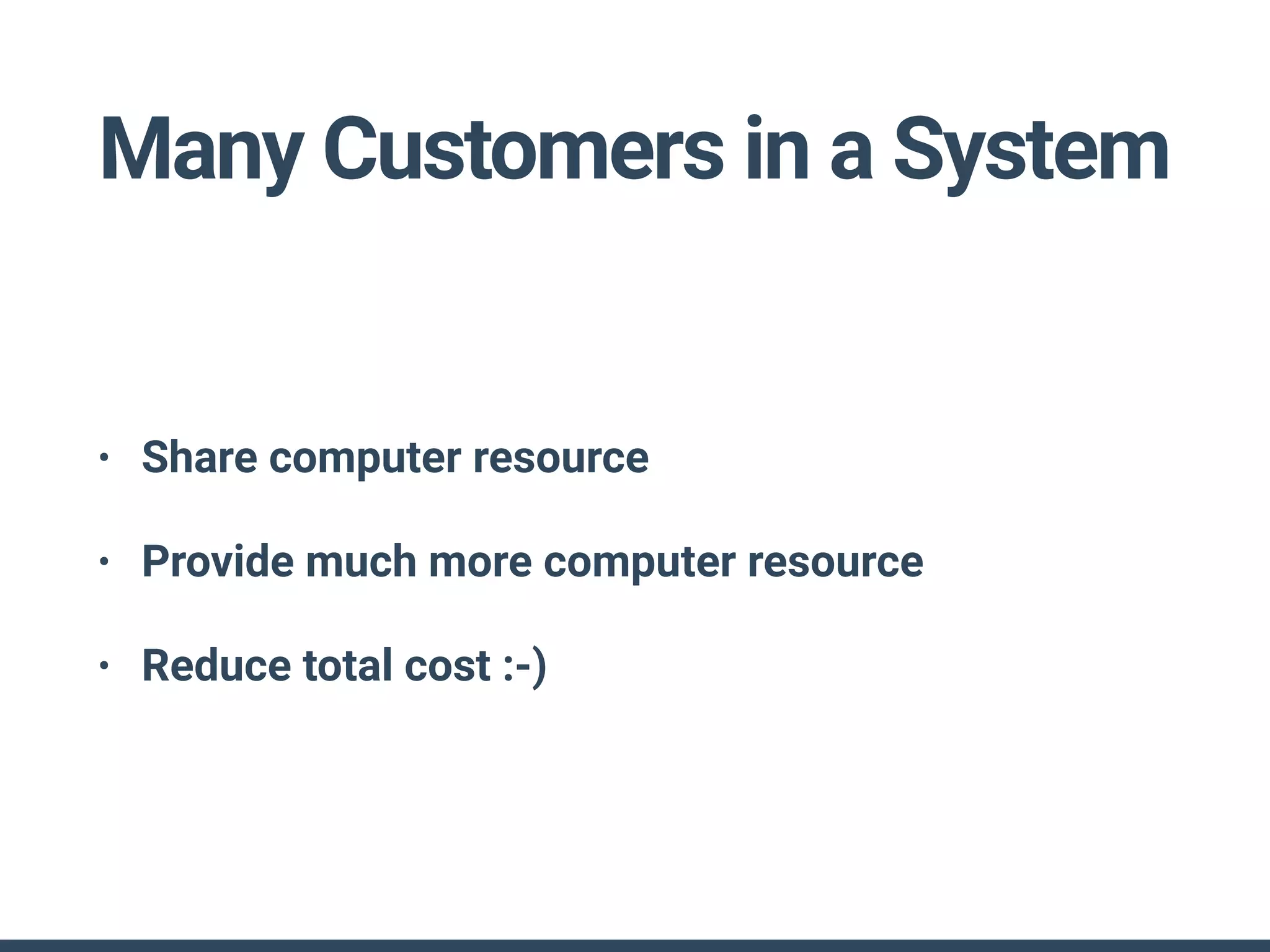 Many Customers in a System

• Share computer resource

• Provide much more computer resource

• Reduce total cost :-)